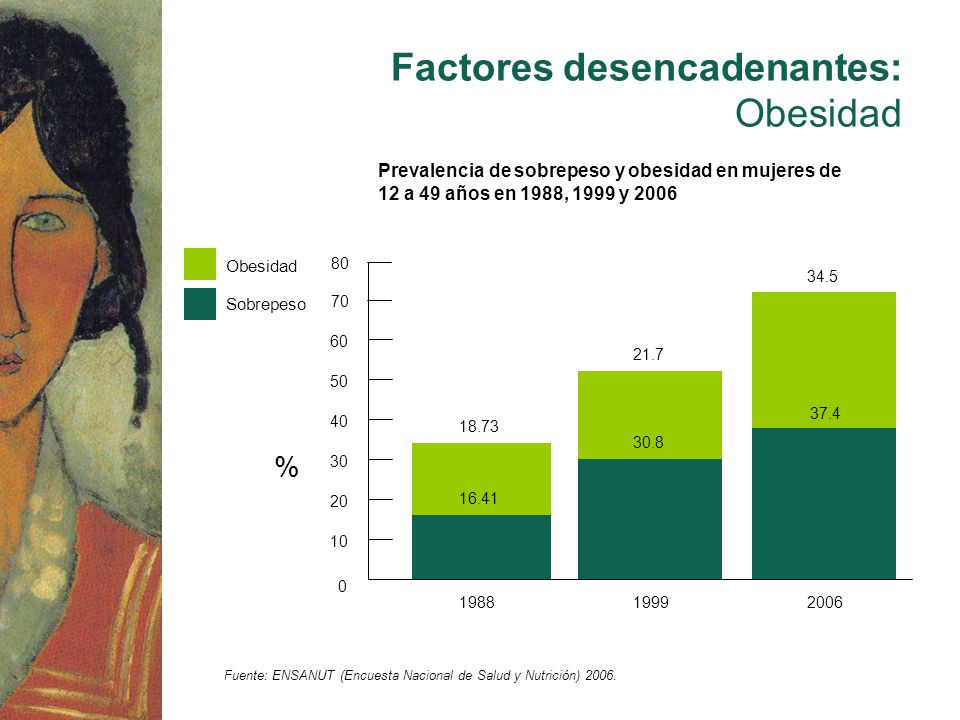 Factores desencadenantes: Obesidad

Prevalencia de sobrepeso y obesidad en mujeres de 12 a 49 años en 1988, 1999 y 2006

Obesidad
Sobrepeso

%

80
70
60
50
40
30
20
10
0

18.73
16.41
21.7
30.8
34.5
37.4

1988
1999
2006

Fuente: ENSANUT (Encuesta Nacional de Salud y Nutrición) 2006.